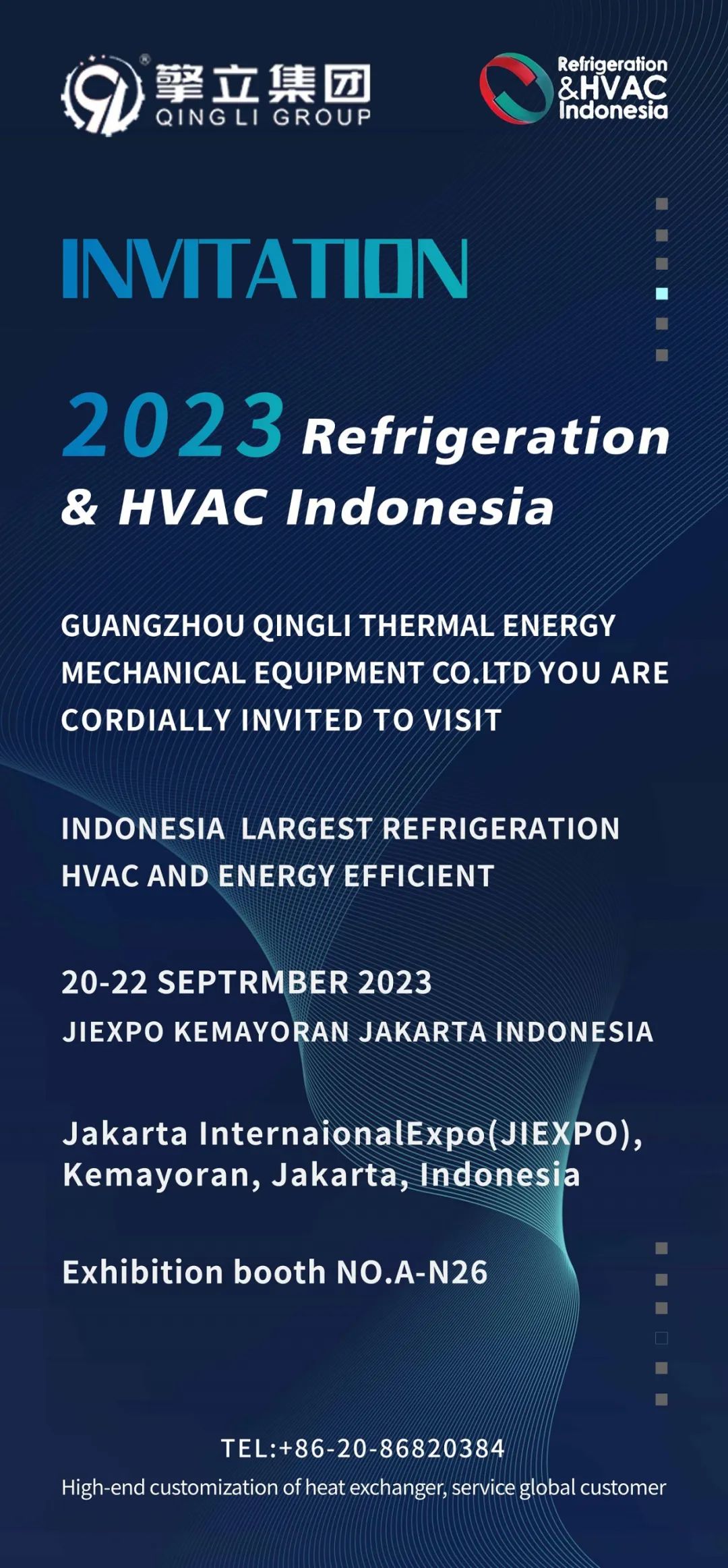 擎立集团
QING LI GROUP

Refrigeration
&HVAC
Indonesia

INVITATION

2023 Refrigeration & HVAC Indonesia

GUANGZHOU QINGLI THERMAL ENERGY MECHANICAL EQUIPMENT CO.LTD YOU ARE CORDIALLY INVITED TO VISIT

INDONESIA LARGEST REFRIGERATION HVAC AND ENERGY EFFICIENT

20-22 SEPTRMBER 2023
JIEXPO KEMAYORAN JAKARTA INDONESIA

Jakarta InternaionalExpo(JIEXPO), Kemayoran, Jakarta, Indonesia

Exhibition booth NO.A-N26

TEL:+86-20-86820384
High-end customization of heat exchanger, service global customer